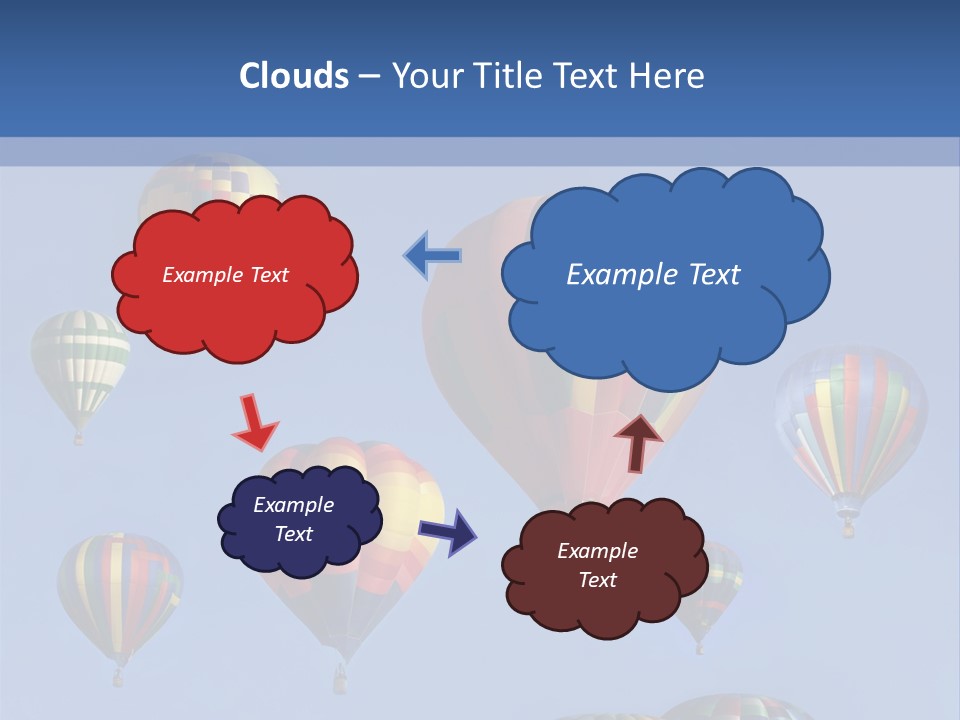 Clouds – Your Title Text Here

Example Text

Example Text

Example Text

Example Text